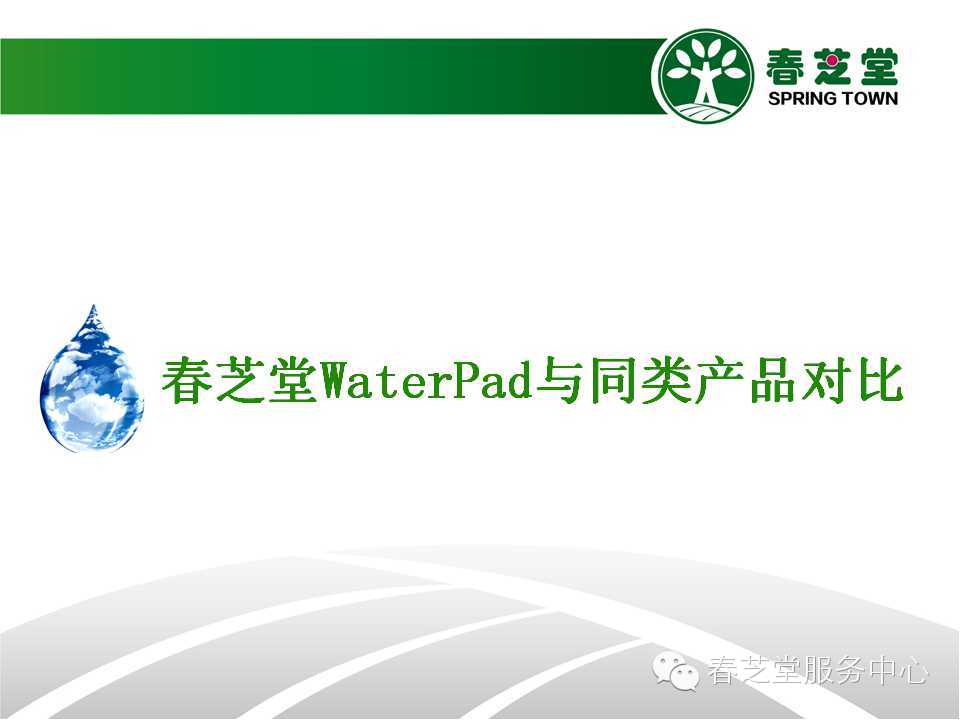 春芝堂
SPRING TOWN

春芝堂WaterPad与同类产品对比

春芝堂服务中心